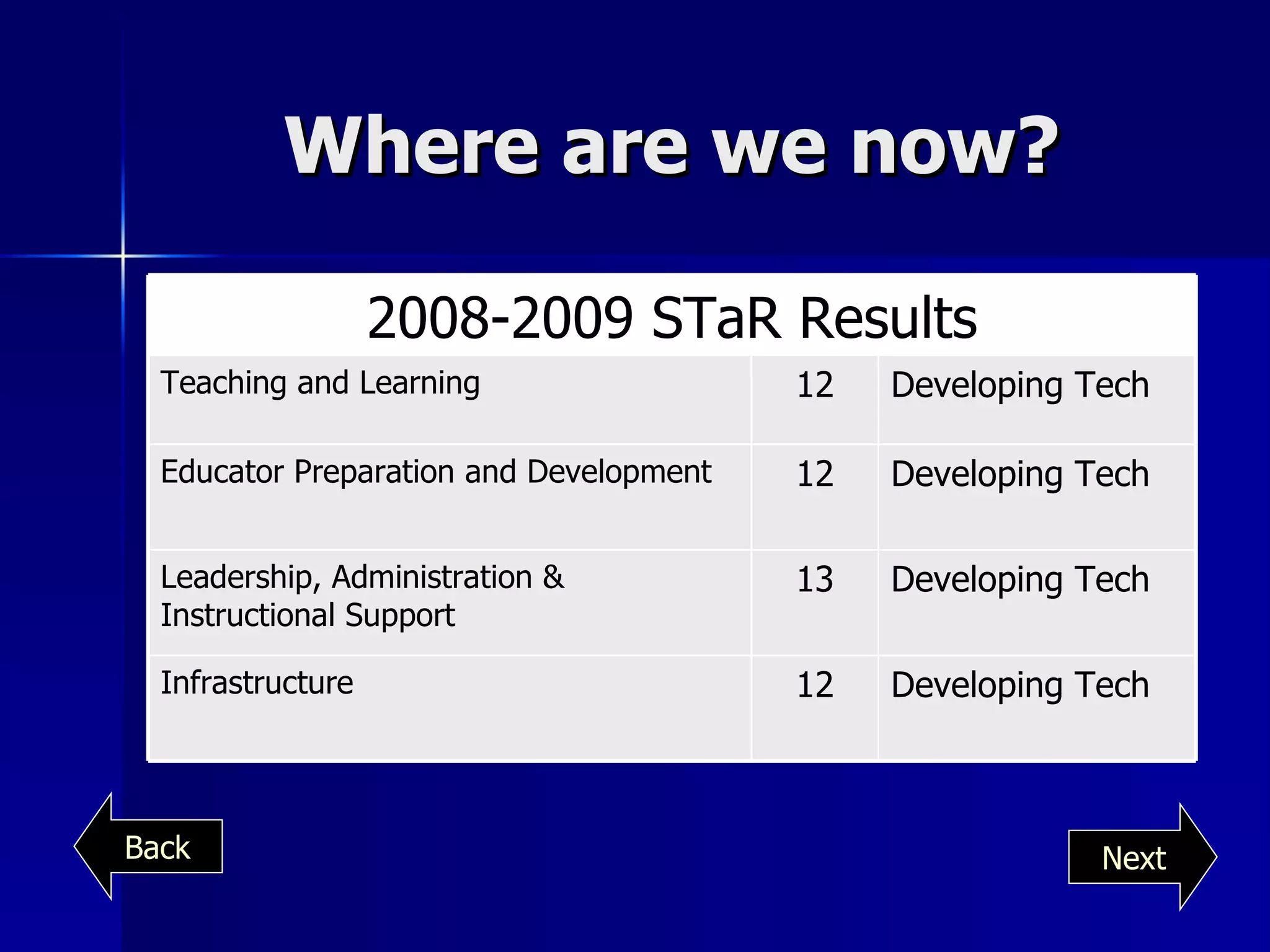 Where are we now?

| 2008-2009 STaR Results | | |
|---|---|---|
| Teaching and Learning | 12 | Developing Tech |
| Educator Preparation and Development | 12 | Developing Tech |
| Leadership, Administration & Instructional Support | 13 | Developing Tech |
| Infrastructure | 12 | Developing Tech |

Back

Next